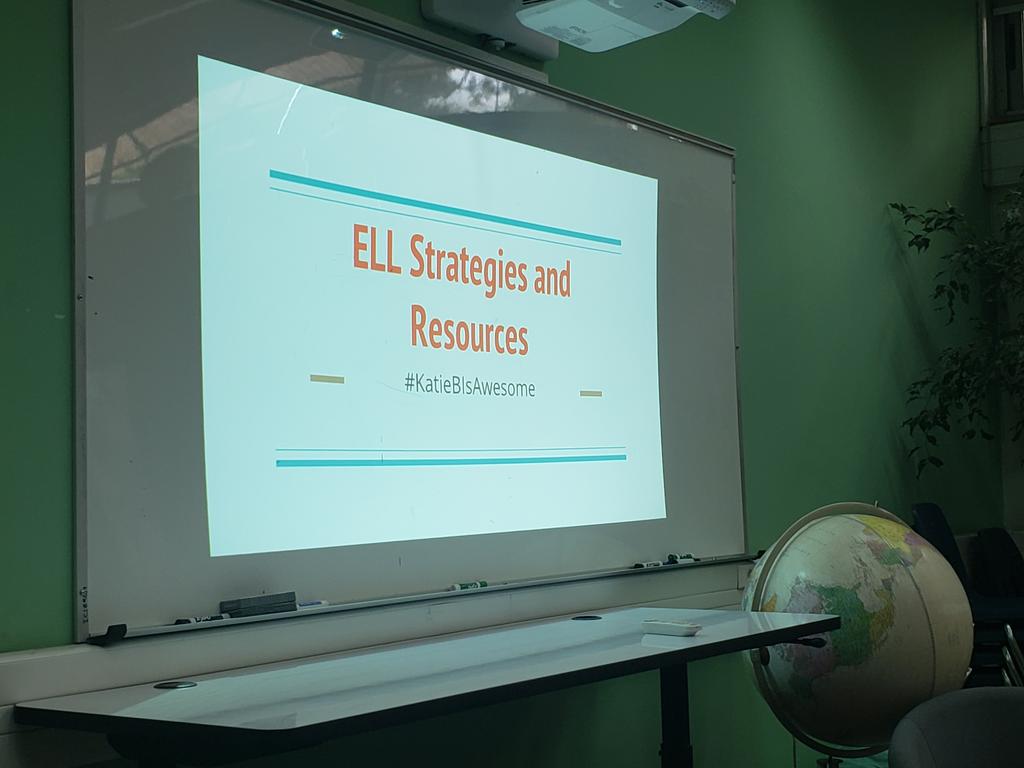 ELL Strategies and Resources

#KatieBIsAwesome